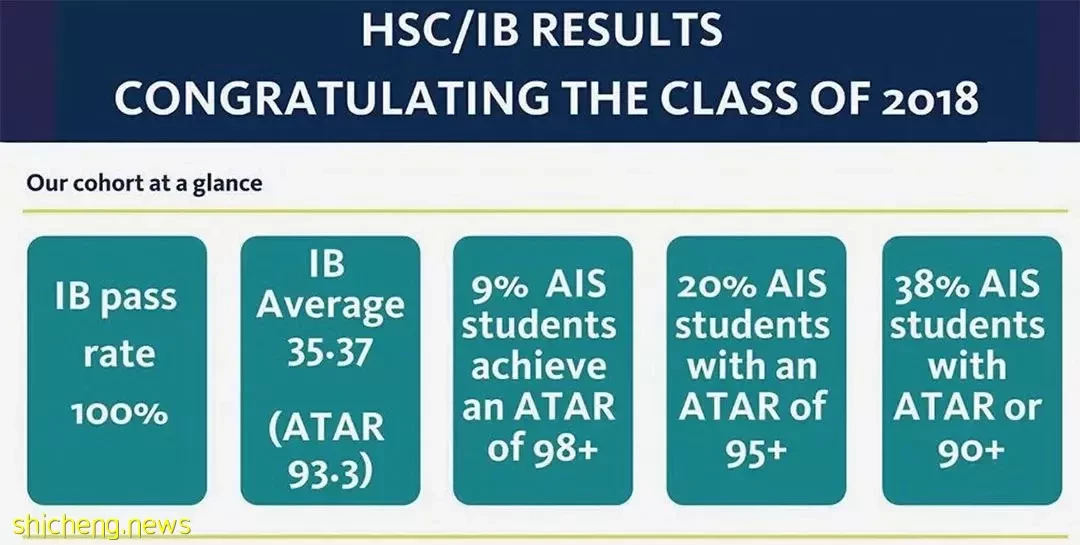 HSC/IB RESULTS
CONGRATULATING THE CLASS OF 2018

Our cohort at a glance

IB pass rate 100%

IB Average 35.37 (ATAR 93.3)

9% AIS students achieve an ATAR of 98+

20% AIS students with an ATAR of 95+

38% AIS students with ATAR or 90+

shicheng.news